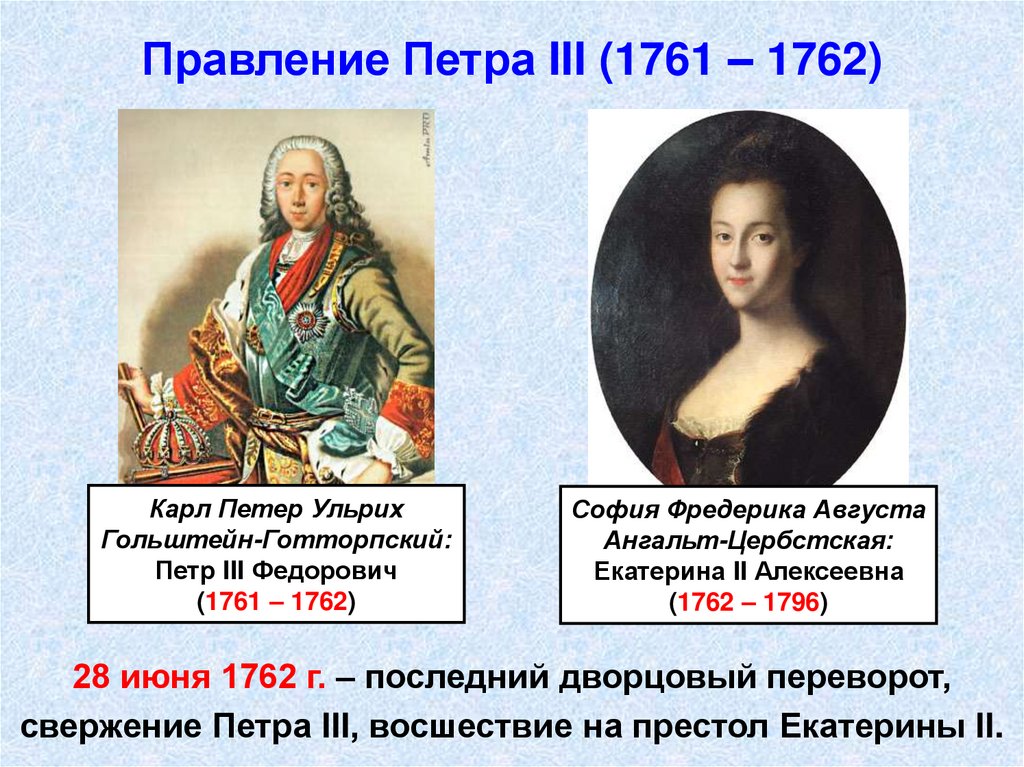 Правление Петра III (1761 – 1762)

Карл Петер Ульрих Гольштейн-Готторпский:
Петр III Федорович
(1761 – 1762)

София Фредерика Августа Ангальт-Цербстская:
Екатерина II Алексеевна
(1762 – 1796)

28 июня 1762 г. – последний дворцовый переворот, свержение Петра III, восшествие на престол Екатерины II.